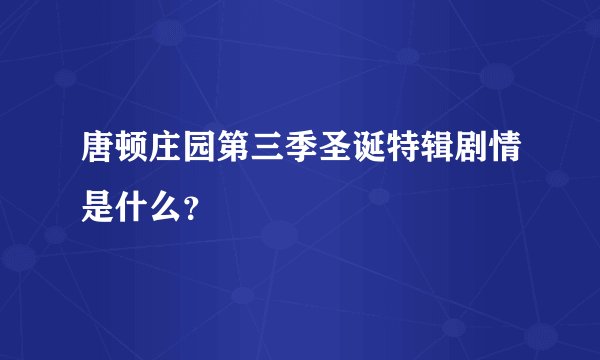 唐顿庄园第三季圣诞特辑剧情是什么?